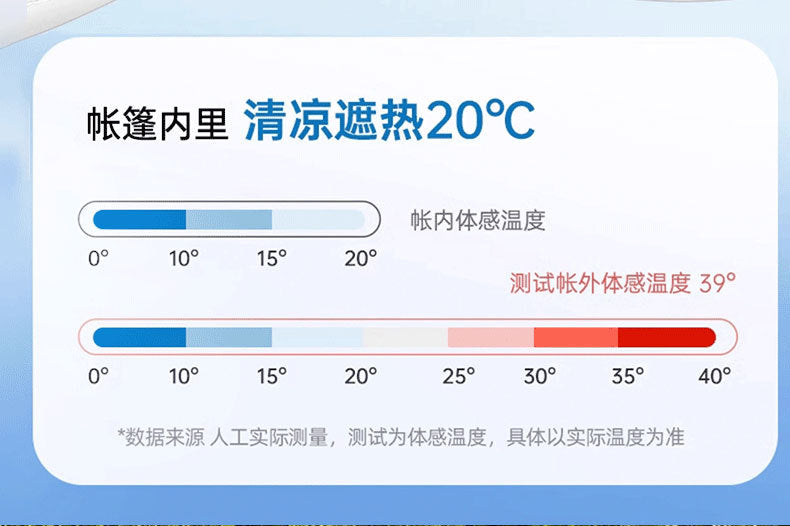 帐篷内里 清凉遮热20℃

帐内体感温度

0° 10° 15° 20°

测试帐外体感温度 39°

0° 10° 15° 20° 25° 30° 35° 40°

*数据来源 人工实际测量，测试为体感温度，具体以实际温度为准